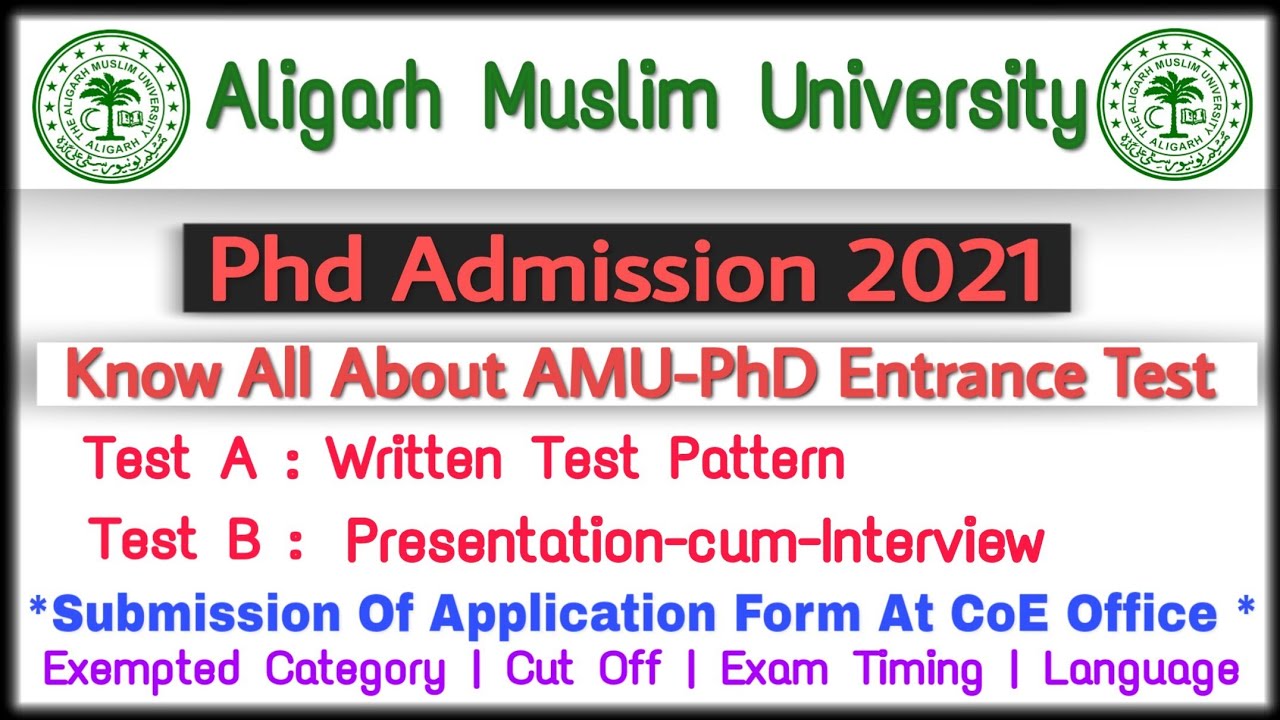 THE ALIGARH MUSLIM UNIVERSITY ALIGARH

Aligarh Muslim University

THE ALIGARH MUSLIM UNIVERSITY ALIGARH

Phd Admission 2021

Know All About AMU-PhD Entrance Test

Test A : Written Test Pattern

Test B : Presentation-cum-Interview

*Submission Of Application Form At CoE Office *

Exempted Category | Cut Off | Exam Timing | Language